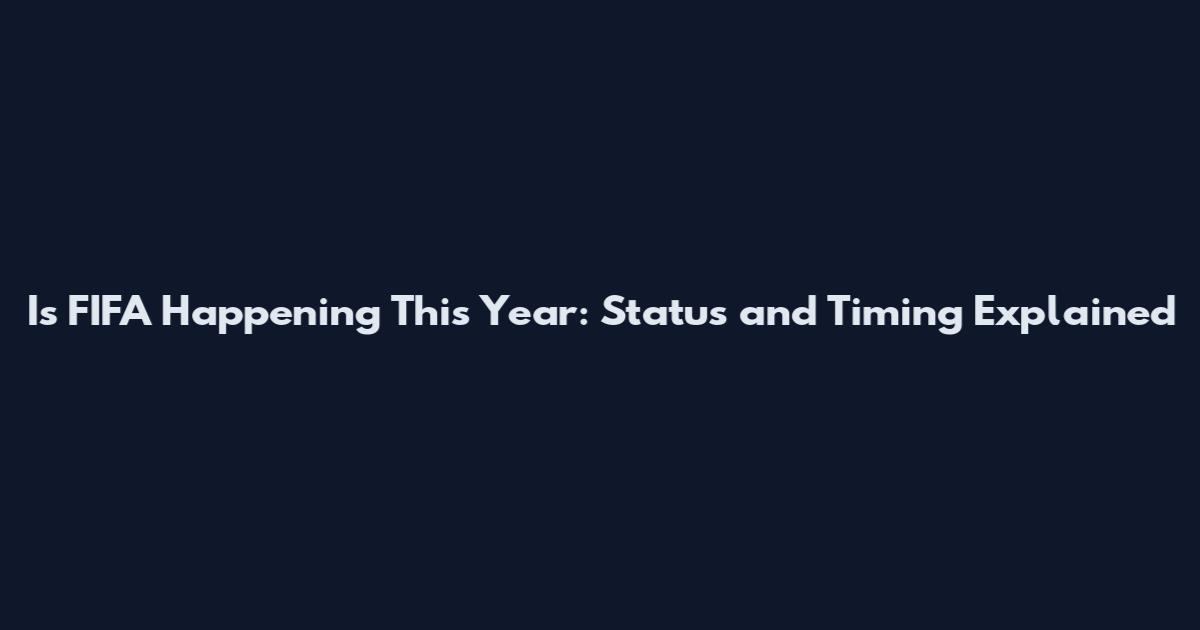 Is FIFA Happening This Year: Status and Timing Explained